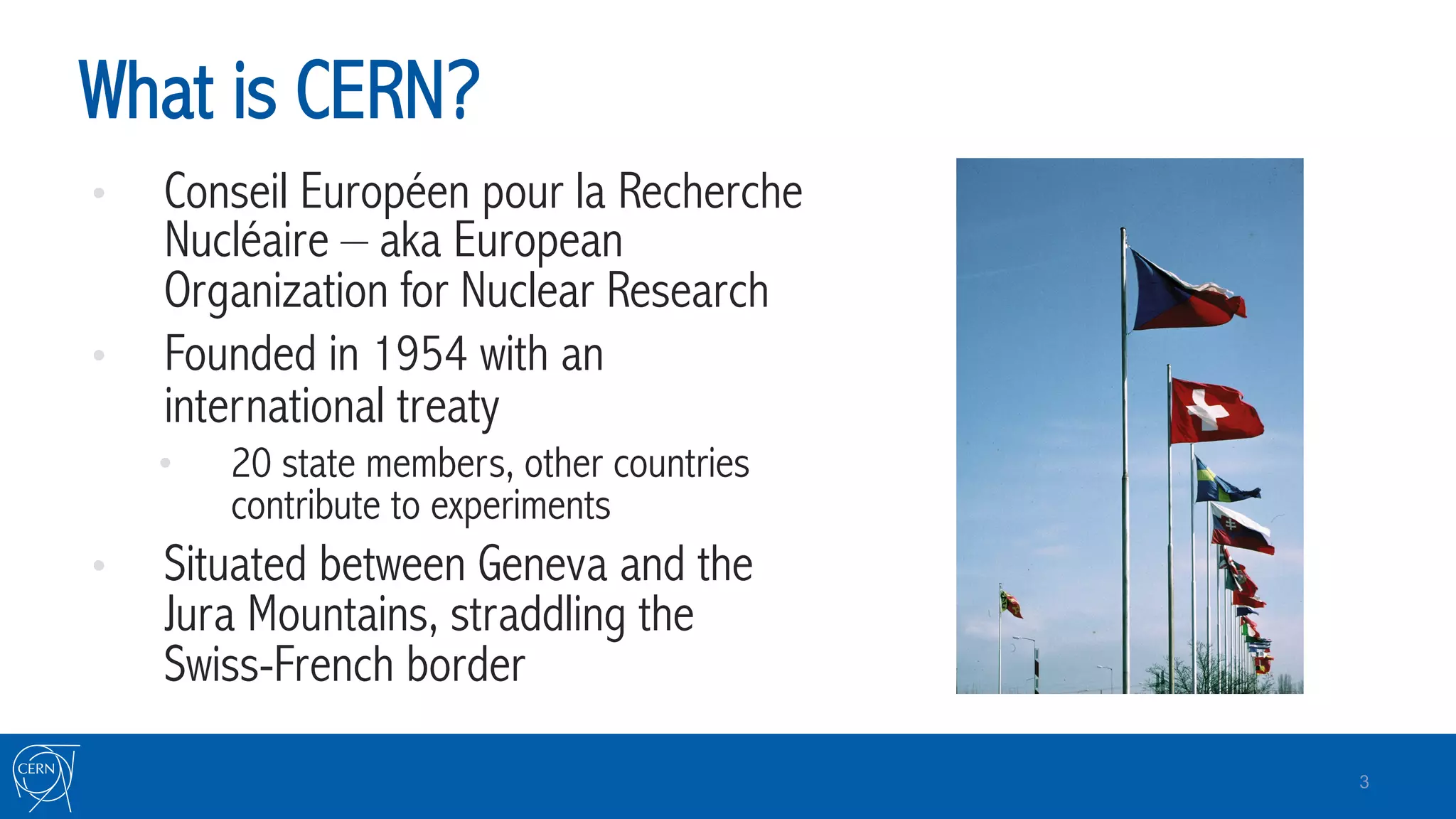 What is CERN?

• Conseil Européen pour la Recherche Nucléaire – aka European Organization for Nuclear Research

• Founded in 1954 with an international treaty
  • 20 state members, other countries contribute to experiments

• Situated between Geneva and the Jura Mountains, straddling the Swiss-French border

CERN

3